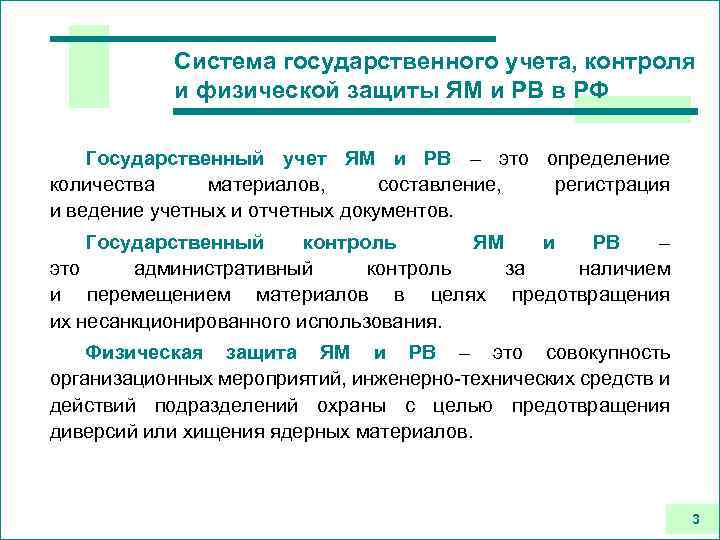 Система государственного учета, контроля и физической защиты ЯМ и РВ в РФ

Государственный учет ЯМ и РВ – это определение количества материалов, составление, регистрация и ведение учетных и отчетных документов.

Государственный контроль ЯМ и РВ – это административный контроль за наличием и перемещением материалов в целях предотвращения их несанкционированного использования.

Физическая защита ЯМ и РВ – это совокупность организационных мероприятий, инженерно-технических средств и действий подразделений охраны с целью предотвращения диверсий или хищения ядерных материалов.

3